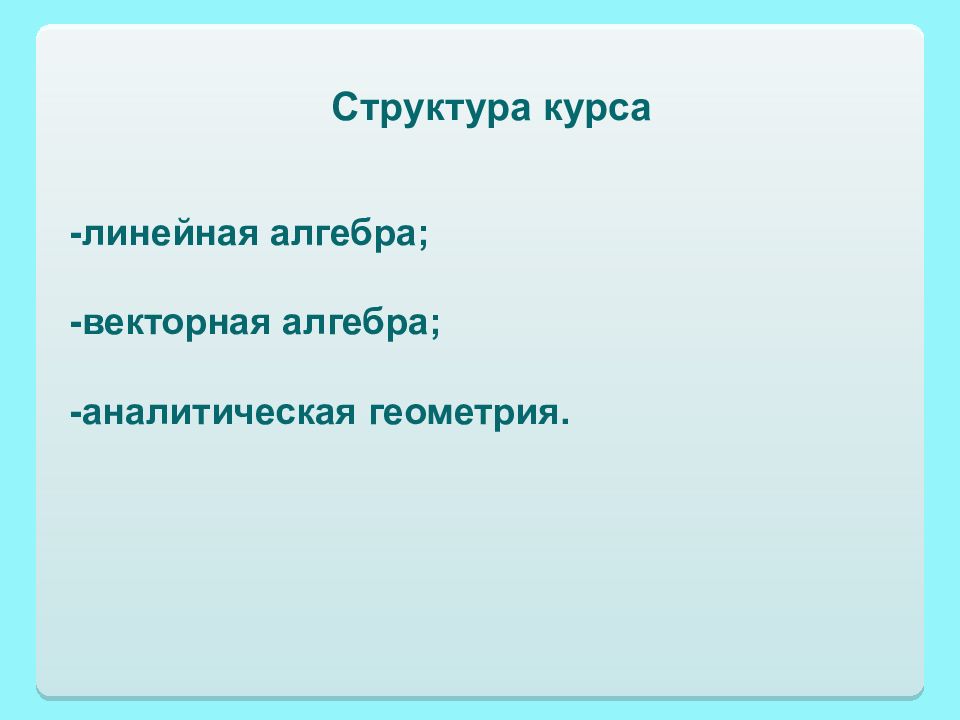 Структура курса

-линейная алгебра;

-векторная алгебра;

-аналитическая геометрия.